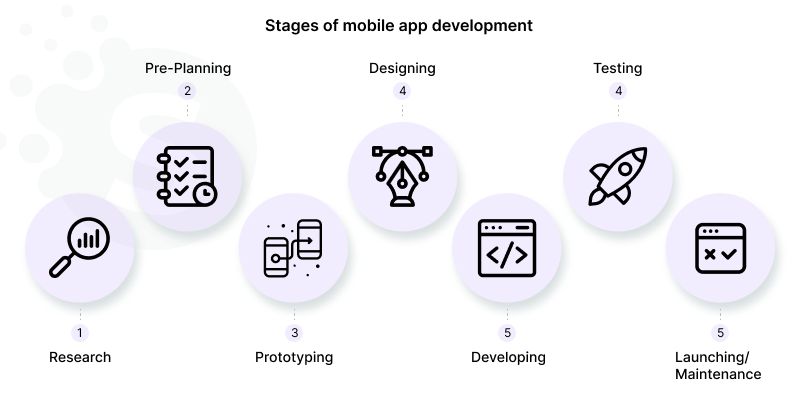 Stages of mobile app development

Pre-Planning
2

Designing
4

Testing
4

1
Research

3
Prototyping

5
Developing

5
Launching/
Maintenance